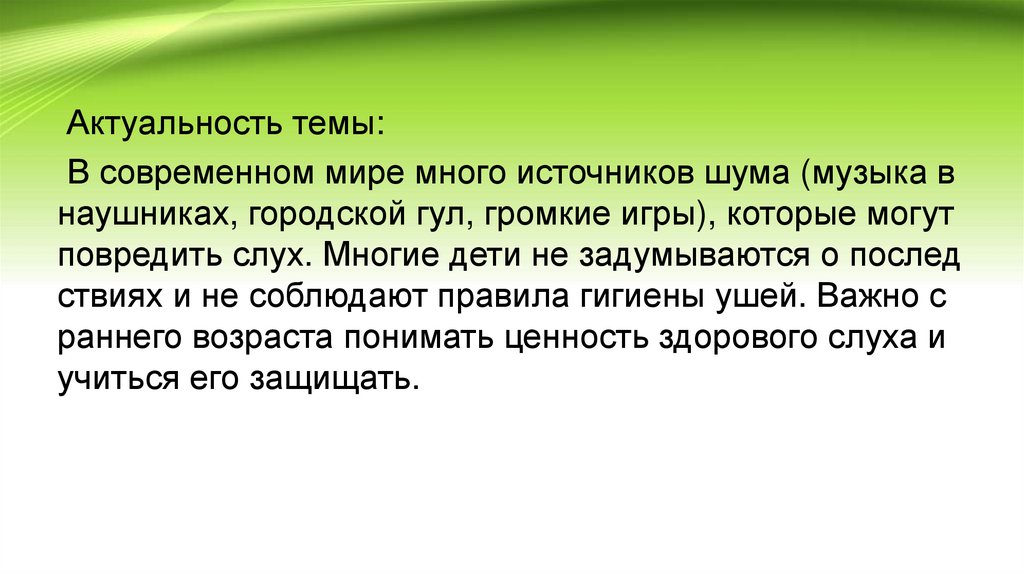 Актуальность темы:

В современном мире много источников шума (музыка в наушниках, городской гул, громкие игры), которые могут повредить слух. Многие дети не задумываются о послед ствиях и не соблюдают правила гигиены ушей. Важно с раннего возраста понимать ценность здорового слуха и учиться его защищать.